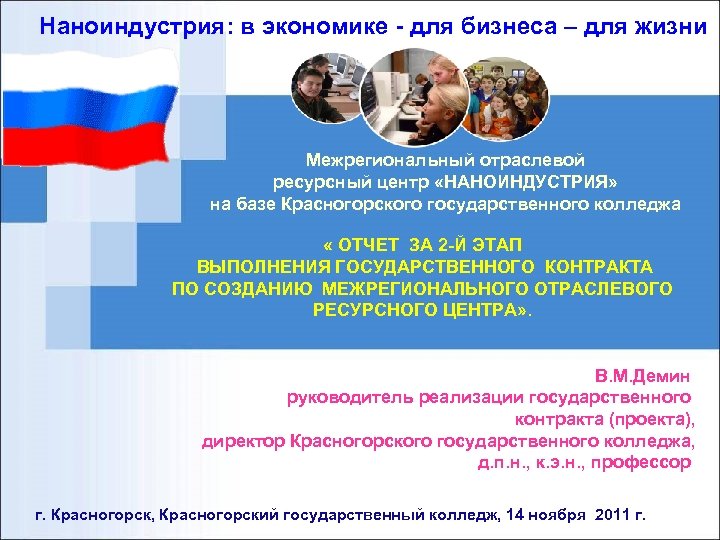 Наноиндустрия: в экономике - для бизнеса – для жизни

Межрегиональный отраслевой ресурсный центр «НАНОИНДУСТРИЯ» на базе Красногорского государственного колледжа

« ОТЧЕТ ЗА 2-Й ЭТАП ВЫПОЛНЕНИЯ ГОСУДАРСТВЕННОГО КОНТРАКТА ПО СОЗДАНИЮ МЕЖРЕГИОНАЛЬНОГО ОТРАСЛЕВОГО РЕСУРСНОГО ЦЕНТРА».

В.М.Демин
руководитель реализации государственного контракта (проекта),
директор Красногорского государственного колледжа,
д.п.н., к.э.н., профессор

г. Красногорск, Красногорский государственный колледж, 14 ноября 2011 г.